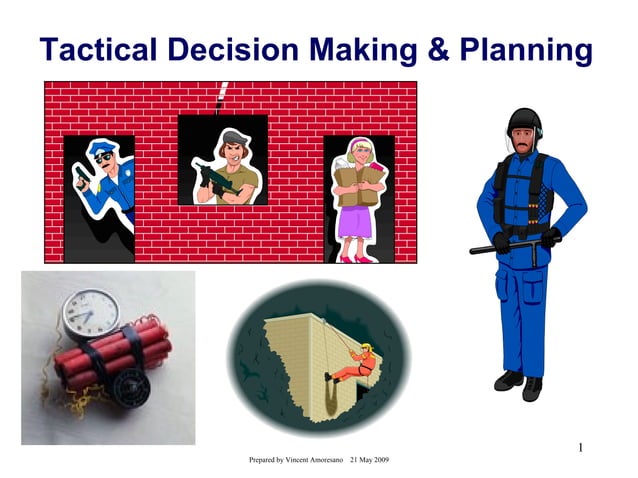 Tactical Decision Making & Planning

1

Prepared by Vincent Amoresano 21 May 2009